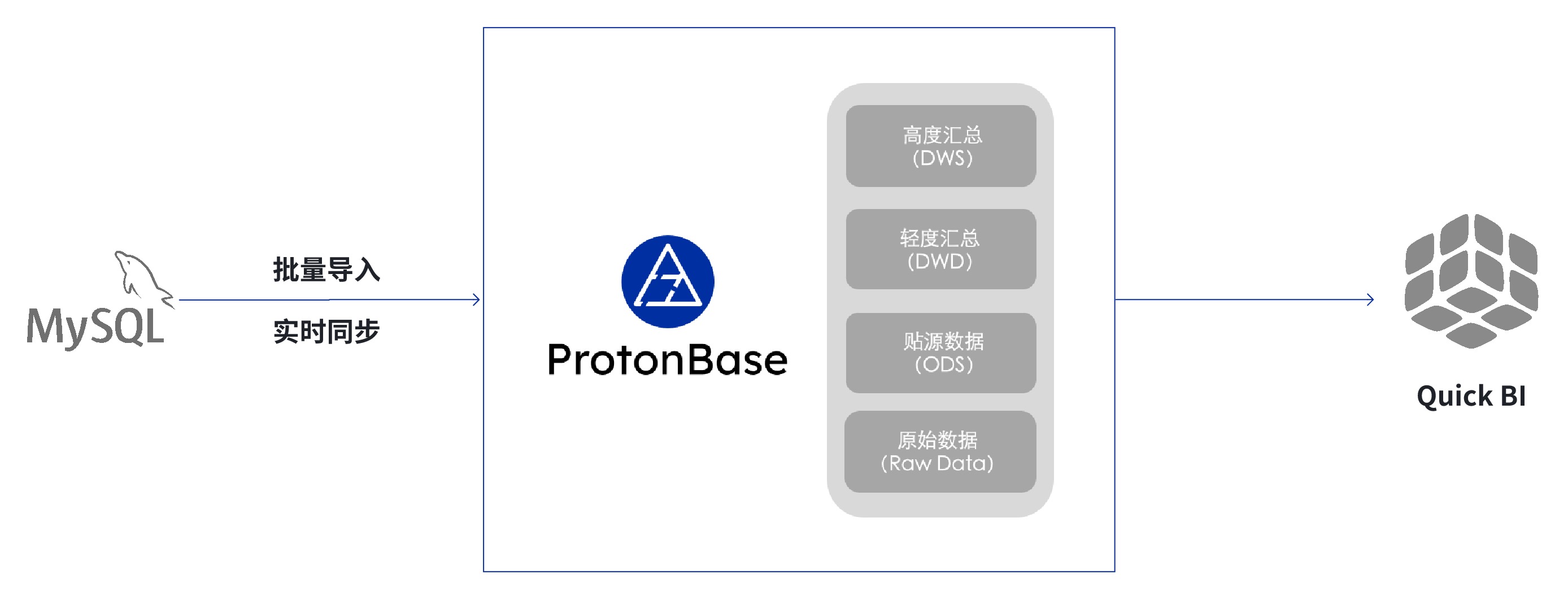 MySQL

批量导入

实时同步

ProtonBase

高度汇总
(DWS)

轻度汇总
(DWD)

贴源数据
(ODS)

原始数据
(Raw Data)

Quick BI